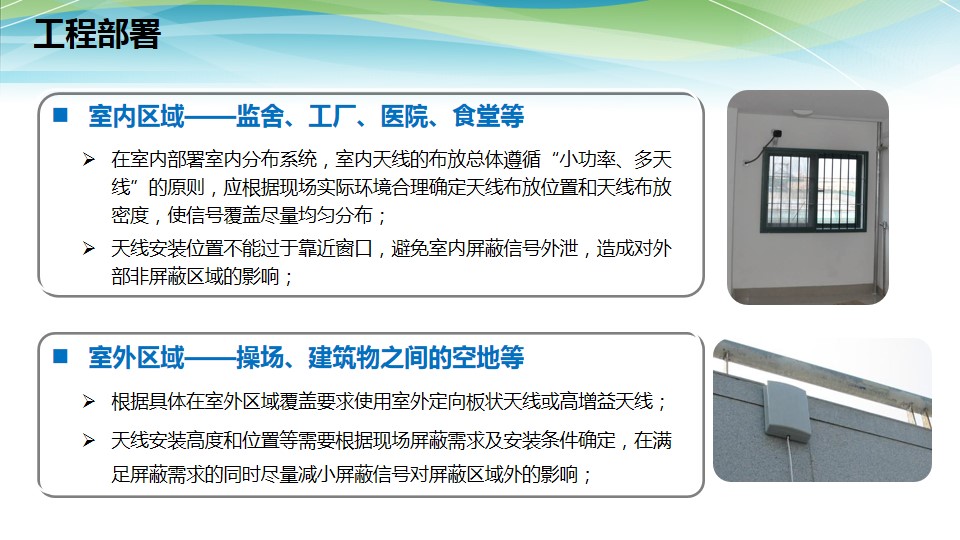 工程部署

■ 室内区域——监舍、工厂、医院、食堂等

➢ 在室内部署室内分布系统，室内天线的布放总体遵循“小功率、多天线”的原则，应根据现场实际环境合理确定天线布放位置和天线布放密度，使信号覆盖尽量均匀分布；

➢ 天线安装位置不能过于靠近窗口，避免室内屏蔽信号外泄，造成对外部非屏蔽区域的影响；

■ 室外区域——操场、建筑物之间的空地等

➢ 根据具体在室外区域覆盖要求使用室外定向板状天线或高增益天线；

➢ 天线安装高度和位置等需要根据现场屏蔽需求及安装条件确定，在满足屏蔽需求的同时尽量减小屏蔽信号对屏蔽区域外的影响；